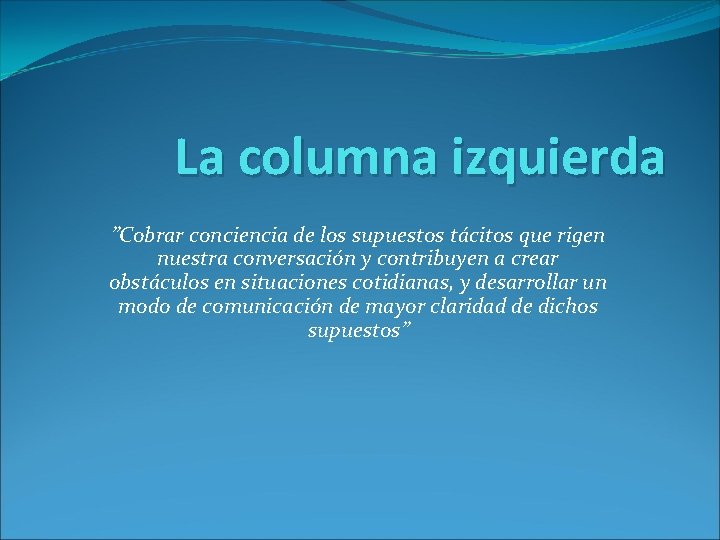 La columna izquierda

”Cobrar conciencia de los supuestos tácitos que rigen nuestra conversación y contribuyen a crear obstáculos en situaciones cotidianas, y desarrollar un modo de comunicación de mayor claridad de dichos supuestos”